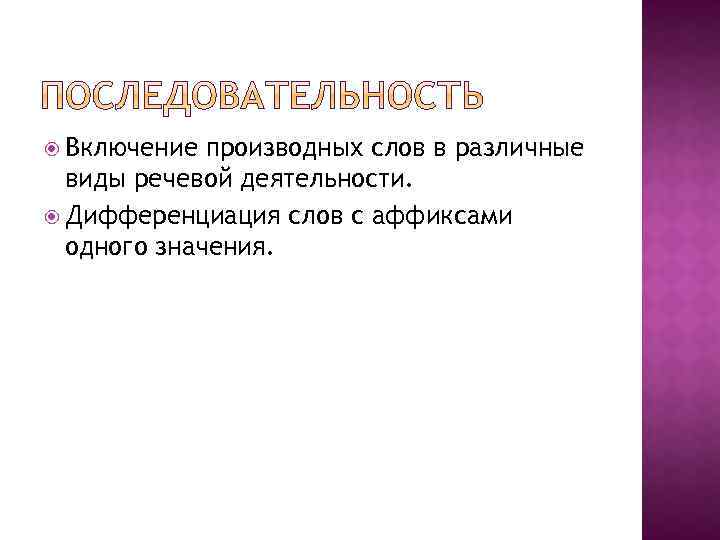 ПОСЛЕДОВАТЕЛЬНОСТЬ

Включение производных слов в различные виды речевой деятельности.

Дифференциация слов с аффиксами одного значения.